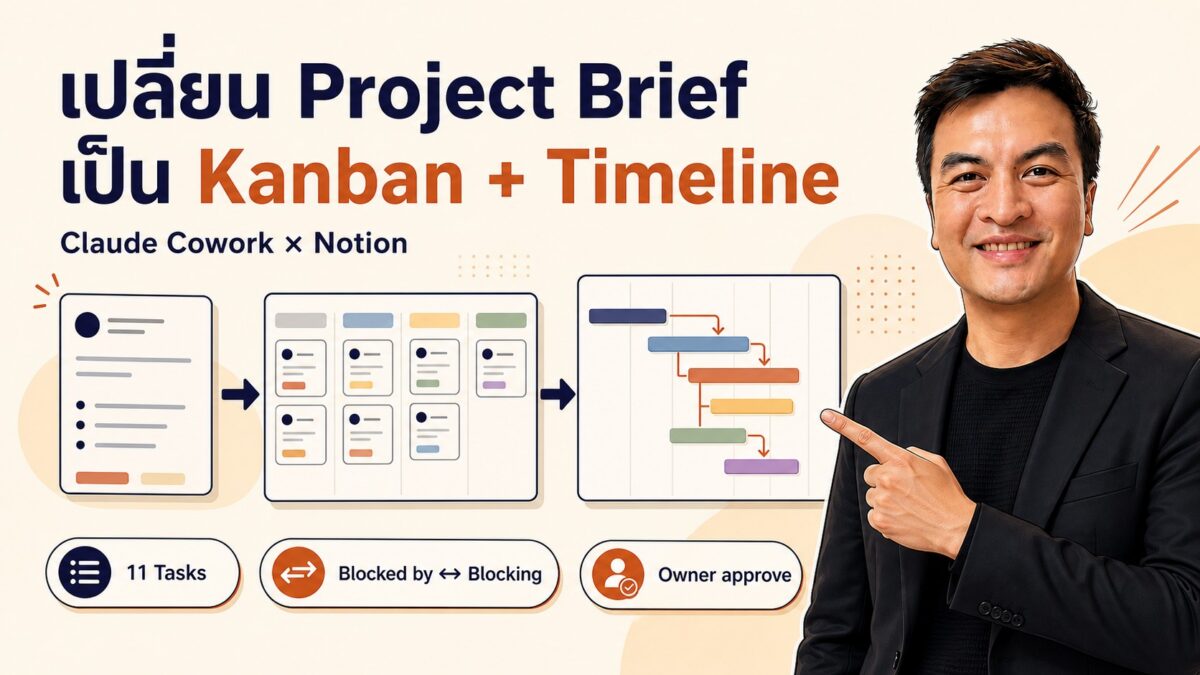 เปลี่ยน Project Brief
เป็น Kanban + Timeline

Claude Cowork × Notion

11 Tasks

Blocked by ↔ Blocking

Owner approve